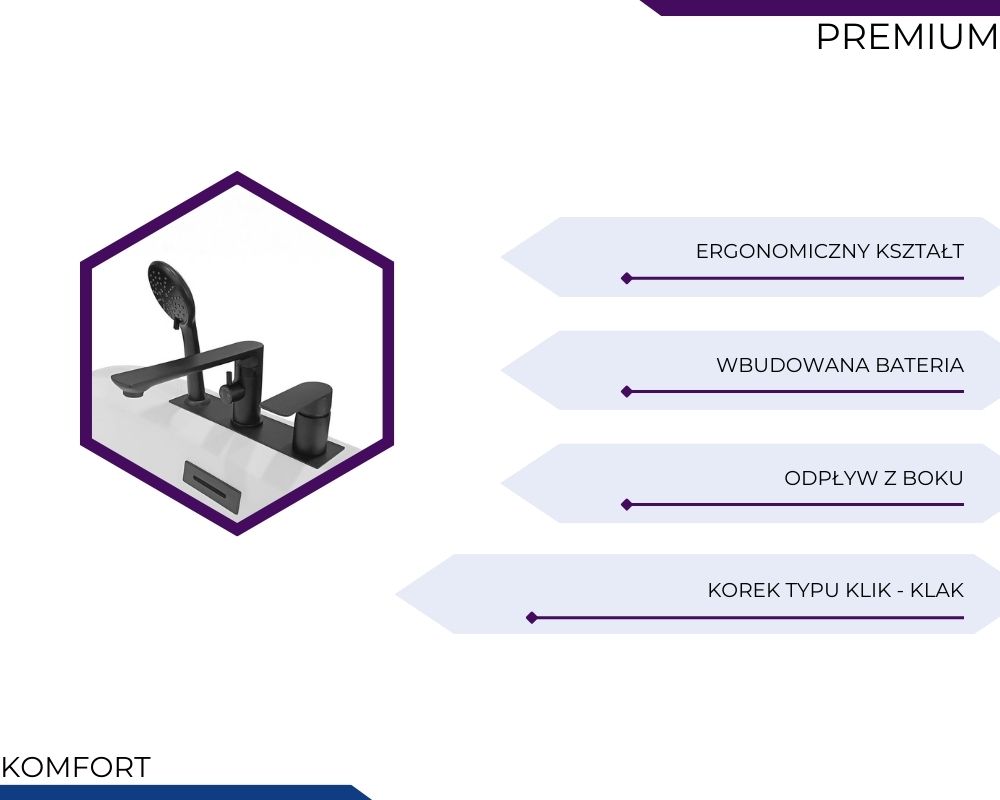 PREMIUM

ERGONOMICZNY KSZTAŁT

WBUDOWANA BATERIA

ODPŁYW Z BOKU

KOREK TYPU KLIK - KLAK

KOMFORT